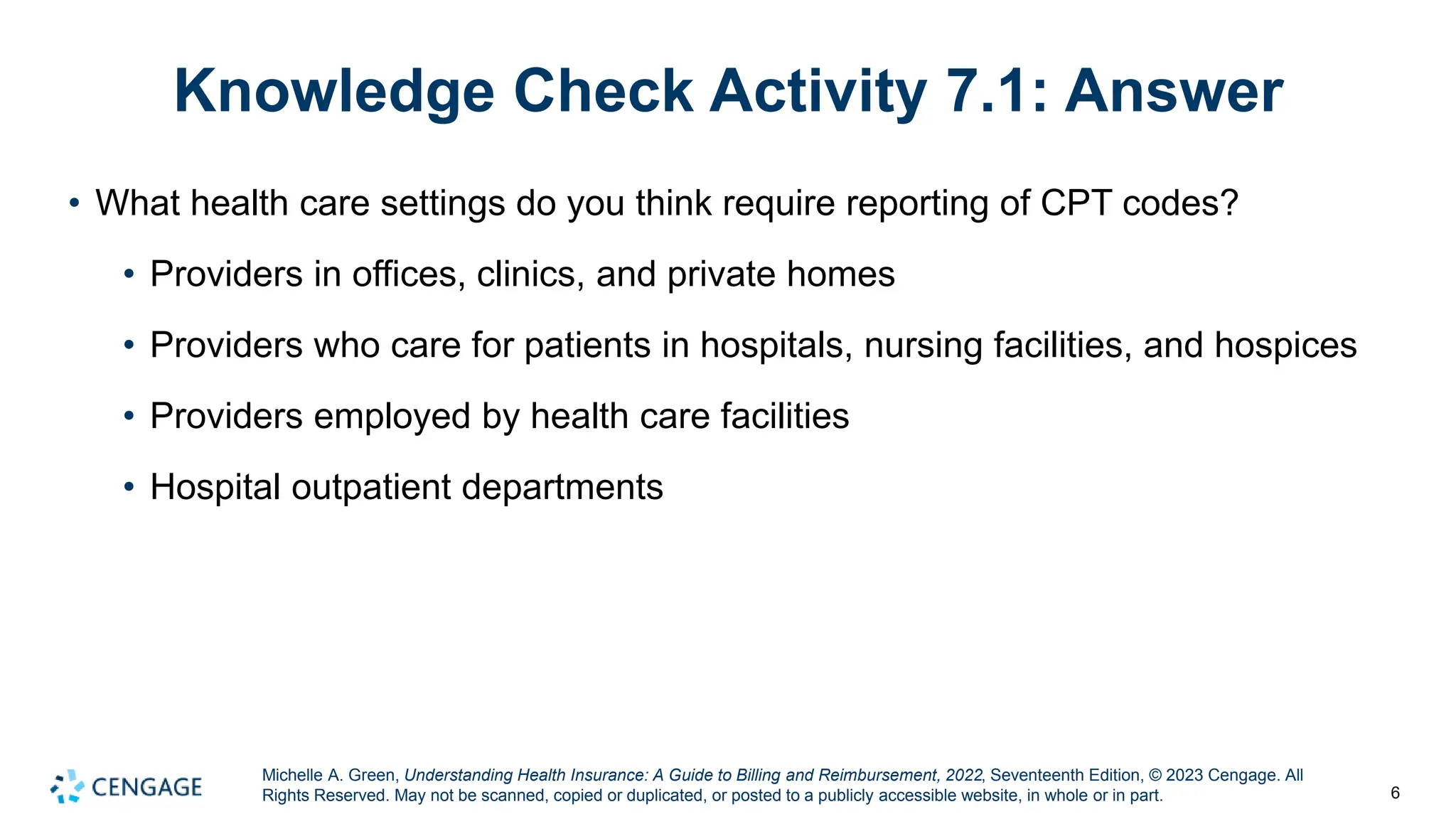 Knowledge Check Activity 7.1: Answer

• What health care settings do you think require reporting of CPT codes?

• Providers in offices, clinics, and private homes

• Providers who care for patients in hospitals, nursing facilities, and hospices

• Providers employed by health care facilities

• Hospital outpatient departments

CENGAGE

Michelle A. Green, Understanding Health Insurance: A Guide to Billing and Reimbursement, 2022, Seventeenth Edition, © 2023 Cengage. All Rights Reserved. May not be scanned, copied or duplicated, or posted to a publicly accessible website, in whole or in part.

6